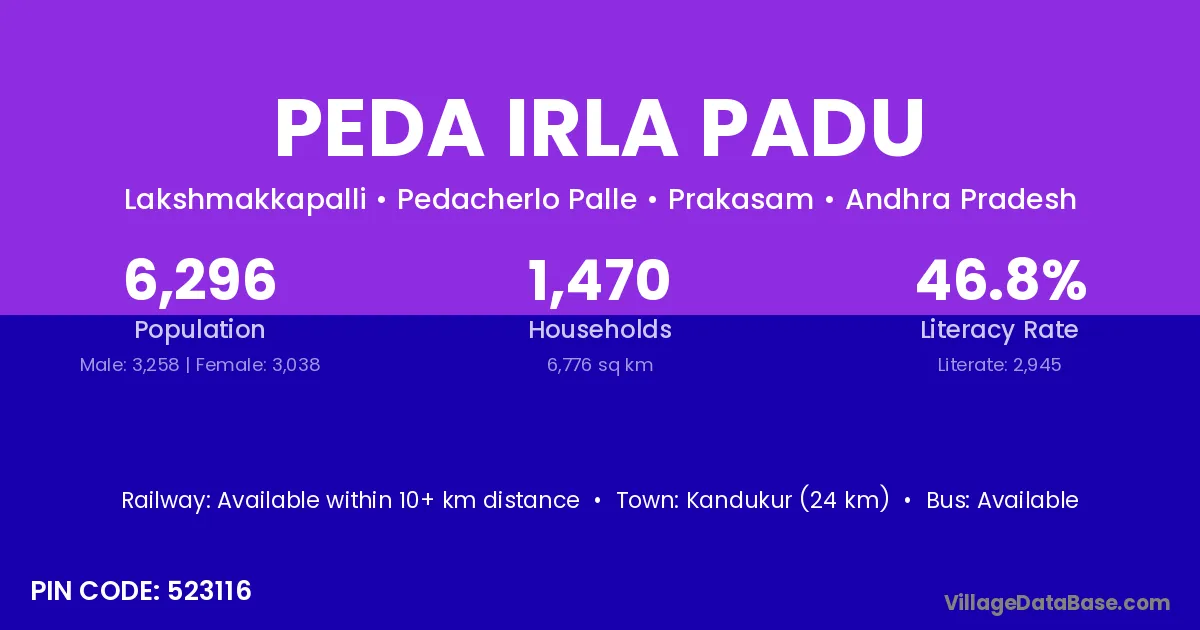 PEDA IRLA PADU

Lakshmakkapalli • Pedacherlo Palle • Prakasam • Andhra Pradesh

6,296
Population
Male: 3,258 | Female: 3,038

1,470
Households
6,776 sq km

46.8%
Literacy Rate
Literate: 2,945

Railway: Available within 10+ km distance • Town: Kandukur (24 km) • Bus: Available

PIN CODE: 523116

VillageDataBase.com